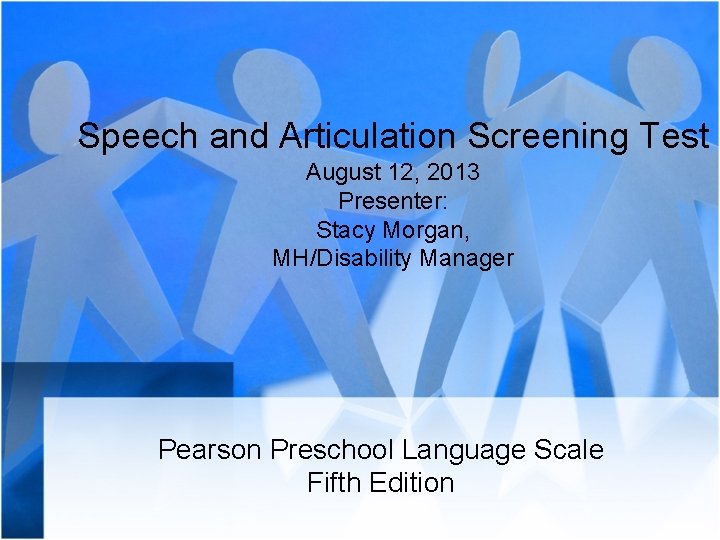 Speech and Articulation Screening Test

August 12, 2013
Presenter:
Stacy Morgan,
MH/Disability Manager

Pearson Preschool Language Scale
Fifth Edition